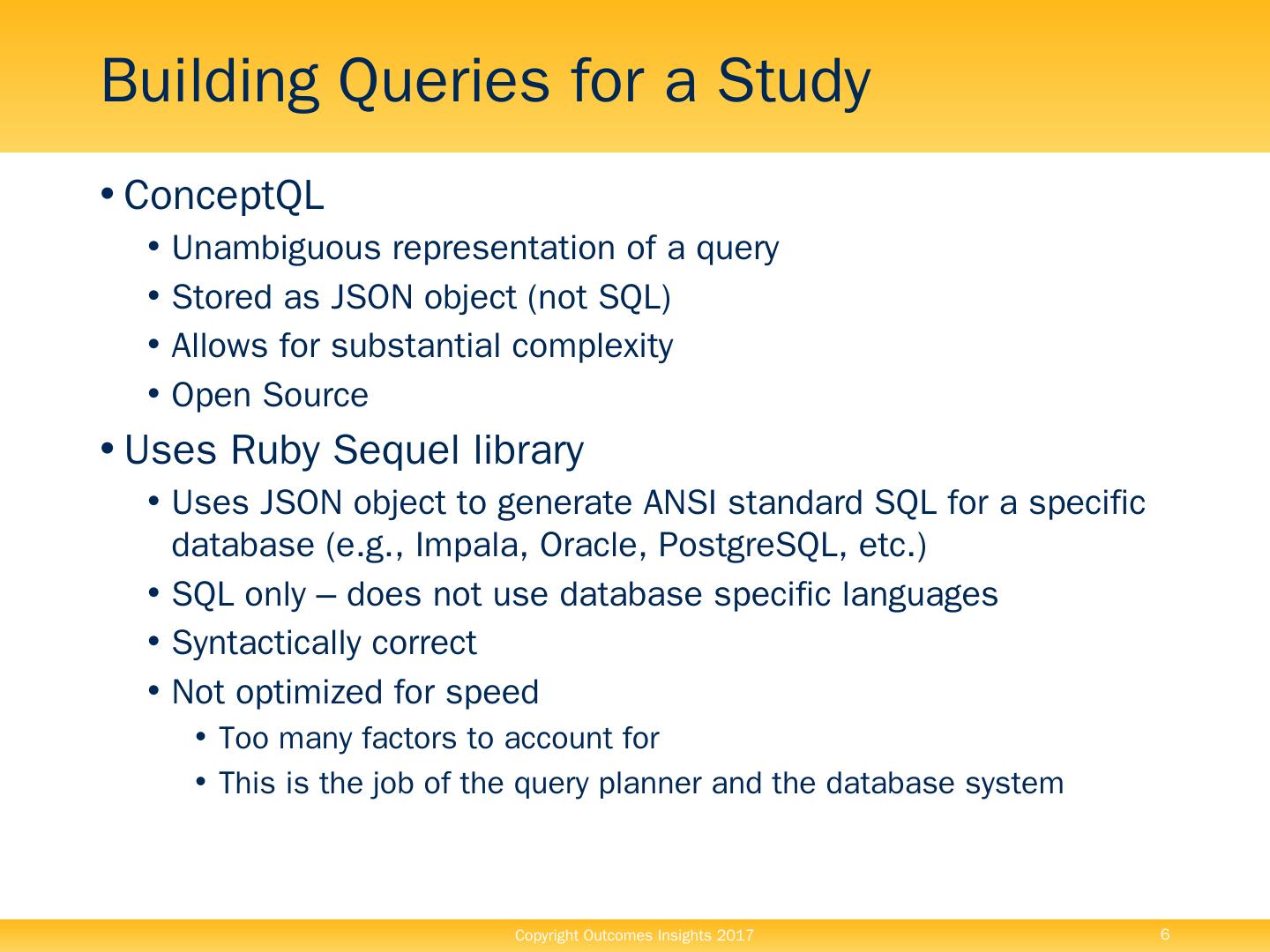 Building Queries for a Study

• ConceptQL
  • Unambiguous representation of a query
  • Stored as JSON object (not SQL)
  • Allows for substantial complexity
  • Open Source
• Uses Ruby Sequel library
  • Uses JSON object to generate ANSI standard SQL for a specific database (e.g., Impala, Oracle, PostgreSQL, etc.)
  • SQL only – does not use database specific languages
  • Syntactically correct
  • Not optimized for speed
    • Too many factors to account for
    • This is the job of the query planner and the database system

Copyright Outcomes Insights 2017

6